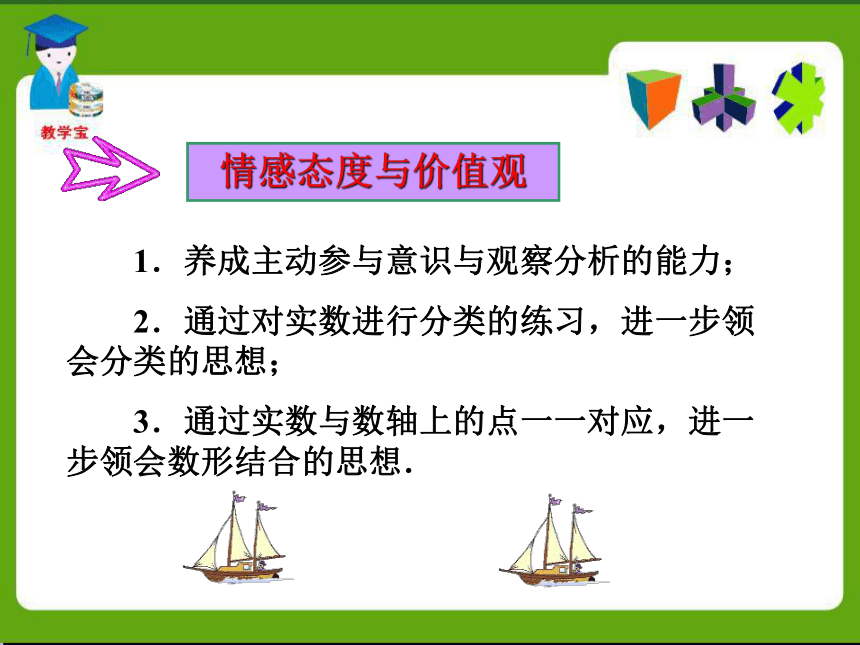 教学宝

情感态度与价值观

1．养成主动参与意识与观察分析的能力；

2．通过对实数进行分类的练习，进一步领会分类的思想；

3．通过实数与数轴上的点一一对应，进一步领会数形结合的思想．